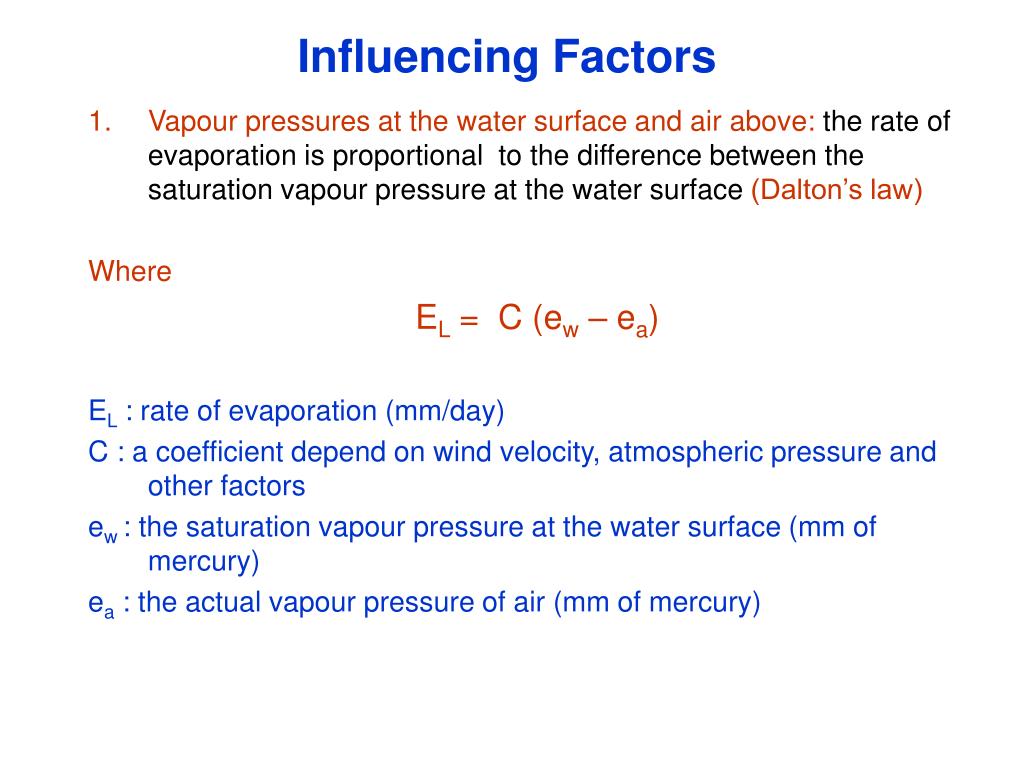 Influencing Factors

1. Vapour pressures at the water surface and air above: the rate of evaporation is proportional to the difference between the saturation vapour pressure at the water surface (Dalton's law)

Where

$E_L = C (e_w – e_a)$

$E_L$ : rate of evaporation (mm/day)

C : a coefficient depend on wind velocity, atmospheric pressure and other factors

$e_w$ : the saturation vapour pressure at the water surface (mm of mercury)

$e_a$ : the actual vapour pressure of air (mm of mercury)